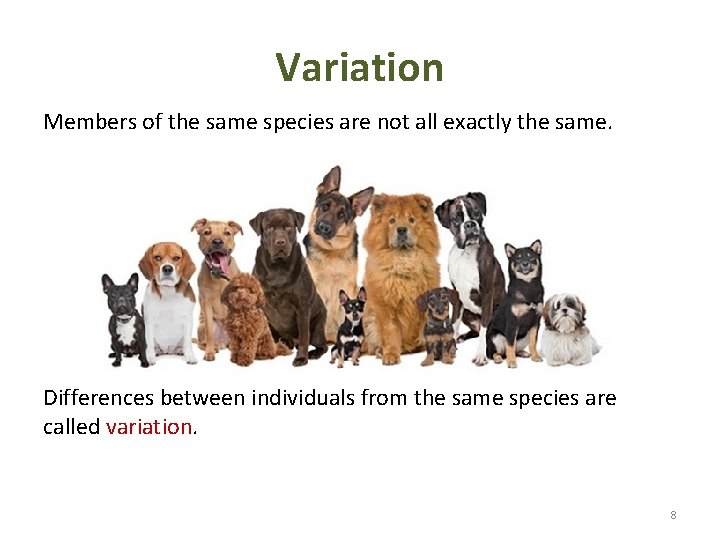 Variation

Members of the same species are not all exactly the same.

Differences between individuals from the same species are called variation.

8